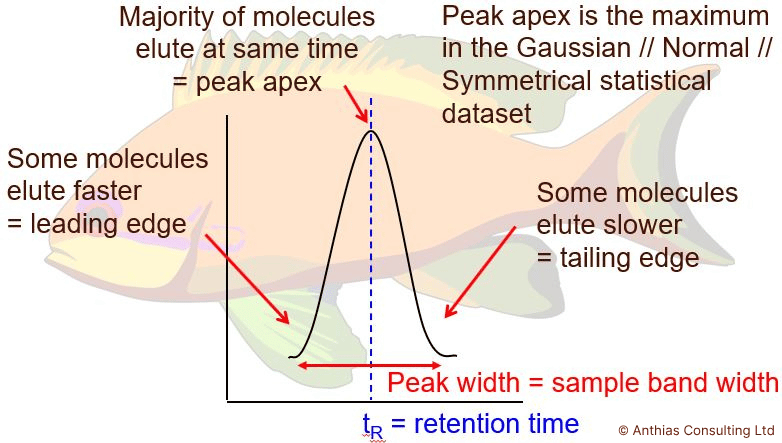 Majority of molecules elute at same time = peak apex

Peak apex is the maximum in the Gaussian // Normal // Symmetrical statistical dataset

Some molecules elute faster = leading edge

Some molecules elute slower = tailing edge

Peak width = sample band width

$t_R$ = retention time

© Anthias Consulting Ltd